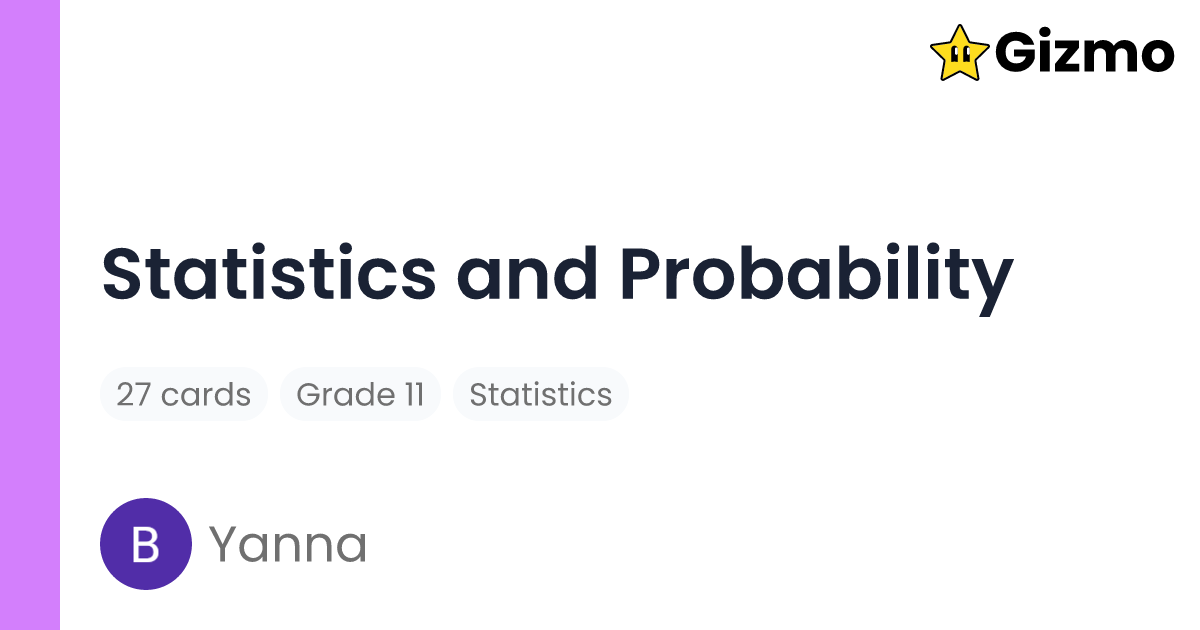 Gizmo

Statistics and Probability

27 cards
Grade 11
Statistics

B Yanna